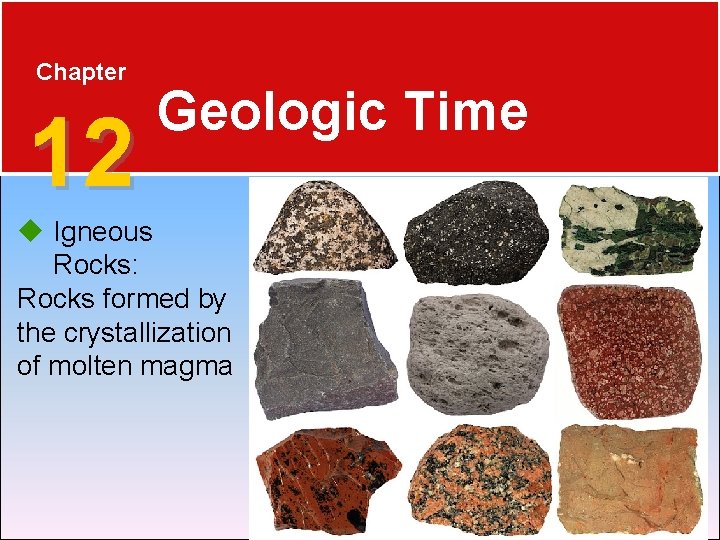 Chapter
12
Geologic Time

◆ Igneous Rocks:
Rocks formed by the crystallization of molten magma